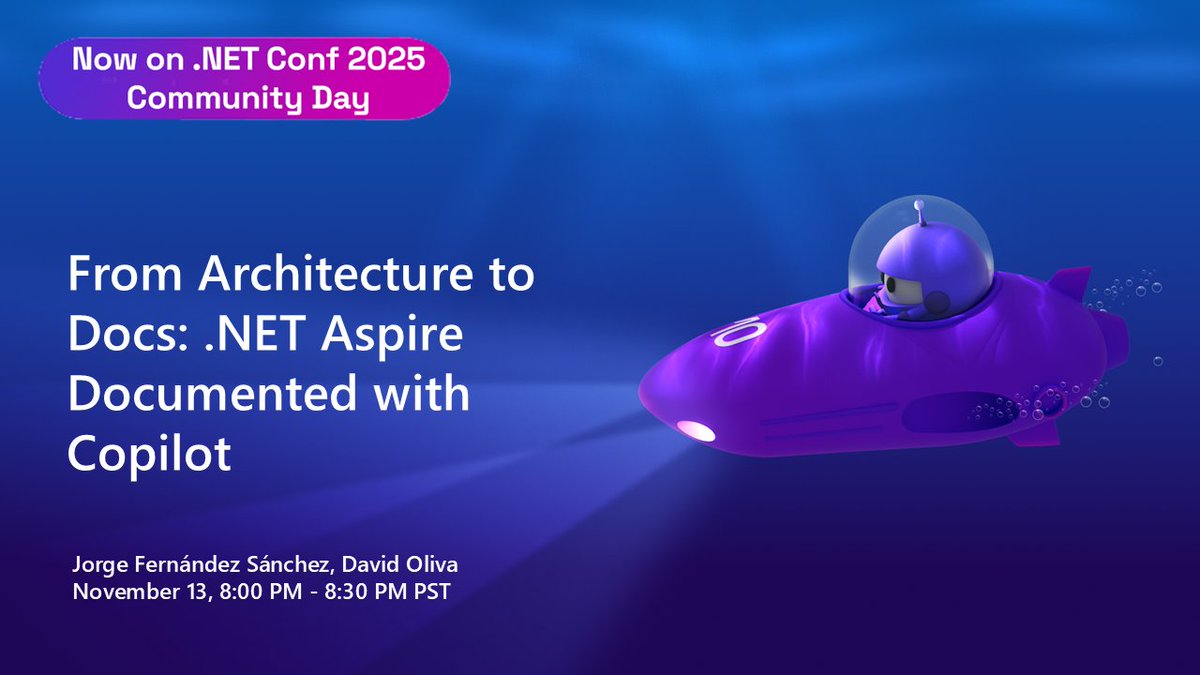 Now on .NET Conf 2025 Community Day

From Architecture to Docs: .NET Aspire Documented with Copilot

10

Jorge Fernández Sánchez, David Oliva
November 13, 8:00 PM - 8:30 PM PST